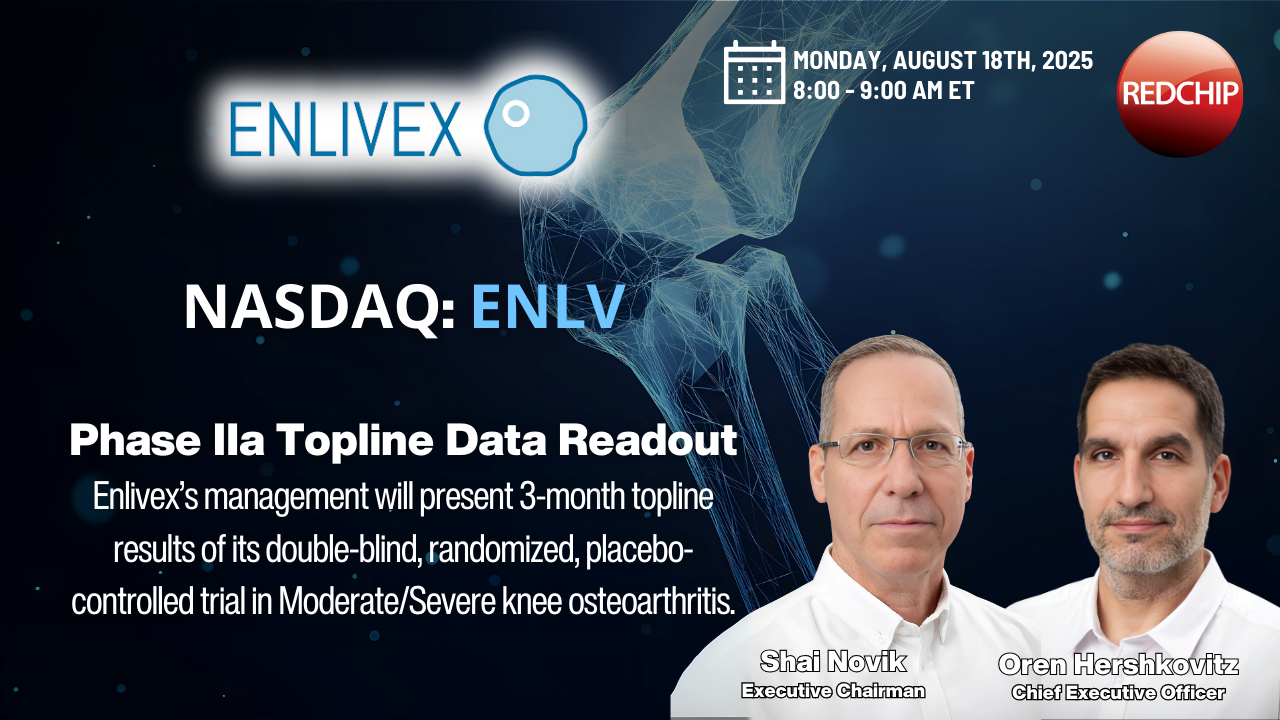 ENLIVEX

MONDAY, AUGUST 18TH, 2025
8:00 - 9:00 AM ET

REDCHIP

NASDAQ: ENLV

Phase IIa Topline Data Readout
Enlivex's management will present 3-month topline results of its double-blind, randomized, placebo-controlled trial in Moderate/Severe knee osteoarthritis.

Shai Novik
Executive Chairman

Oren Hershkovitz
Chief Executive Officer